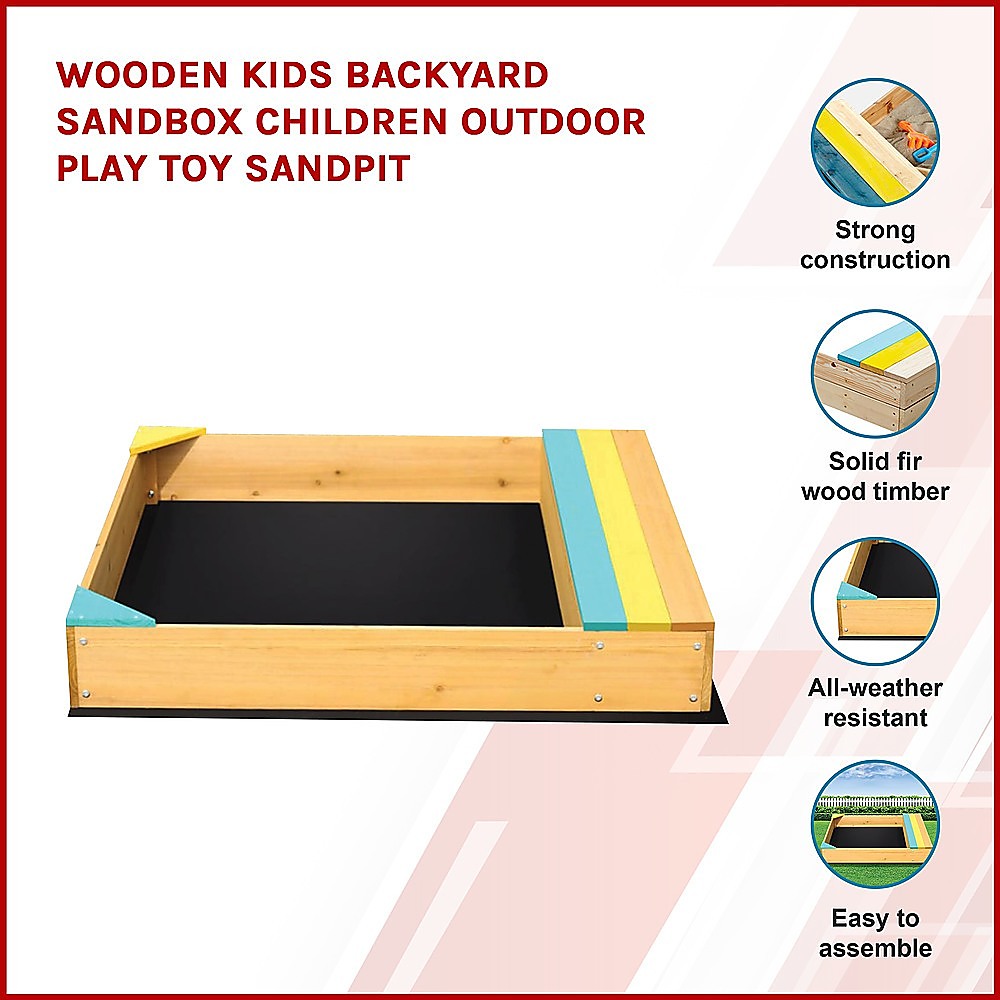 WOODEN KIDS BACKYARD SANDBOX CHILDREN OUTDOOR PLAY TOY SANDPIT

Strong construction

Solid fir wood timber

All-weather resistant

Easy to assemble